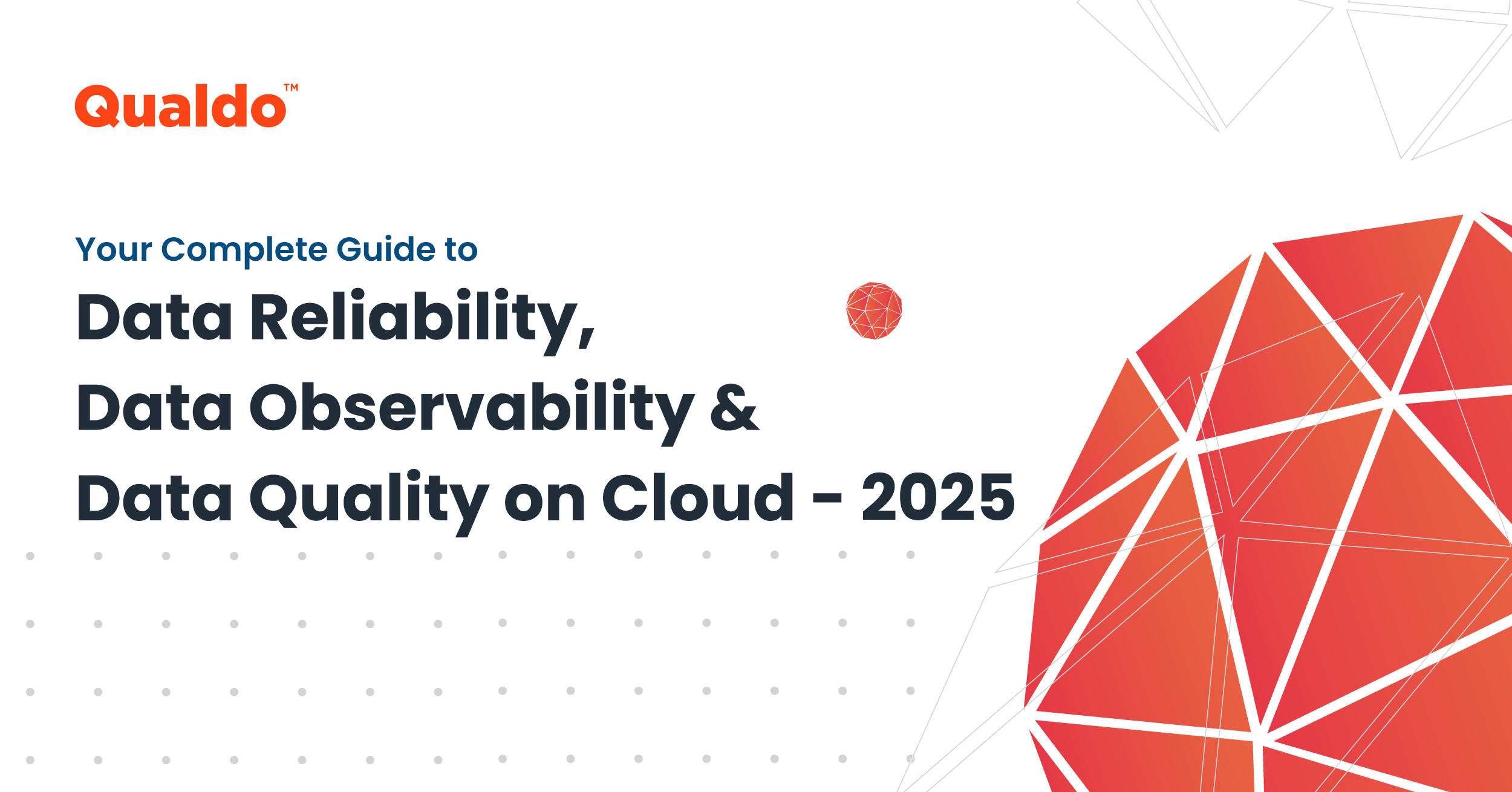 Qualdo™

Your Complete Guide to

Data Reliability,
Data Observability &
Data Quality on Cloud - 2025